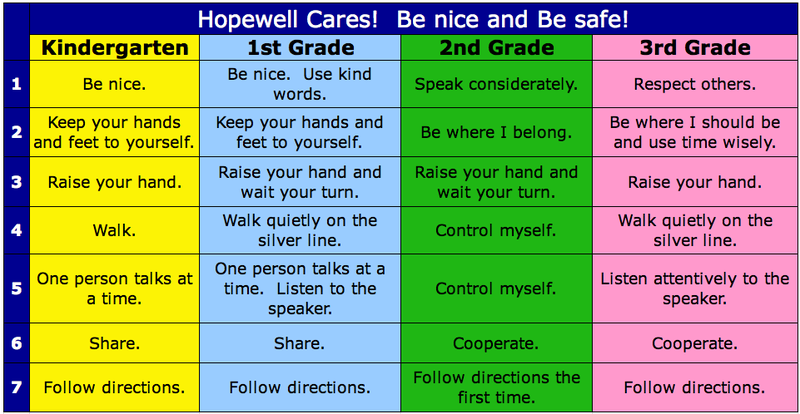 Hopewell Cares! Be nice and Be safe!

| | Kindergarten | 1st Grade | 2nd Grade | 3rd Grade |
|---|---|---|---|---|
| 1 | Be nice. | Be nice. Use kind words. | Speak considerately. | Respect others. |
| 2 | Keep your hands and feet to yourself. | Keep your hands and feet to yourself. | Be where I belong. | Be where I should be and use time wisely. |
| 3 | Raise your hand. | Raise your hand and wait your turn. | Raise your hand and wait your turn. | Raise your hand. |
| 4 | Walk. | Walk quietly on the silver line. | Control myself. | Walk quietly on the silver line. |
| 5 | One person talks at a time. | One person talks at a time. Listen to the speaker. | Control myself. | Listen attentively to the speaker. |
| 6 | Share. | Share. | Cooperate. | Cooperate. |
| 7 | Follow directions. | Follow directions. | Follow directions the first time. | Follow directions. |